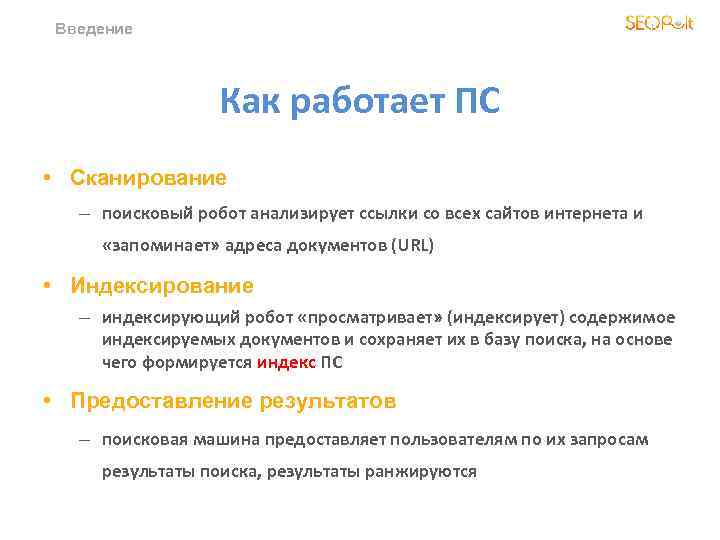 Введение

SEOPult

Как работает ПС

• Сканирование

– поисковый робот анализирует ссылки со всех сайтов интернета и «запоминает» адреса документов (URL)

• Индексирование

– индексирующий робот «просматривает» (индексирует) содержимое индексируемых документов и сохраняет их в базу поиска, на основе чего формируется индекс ПС

• Предоставление результатов

– поисковая машина предоставляет пользователям по их запросам результаты поиска, результаты ранжируются